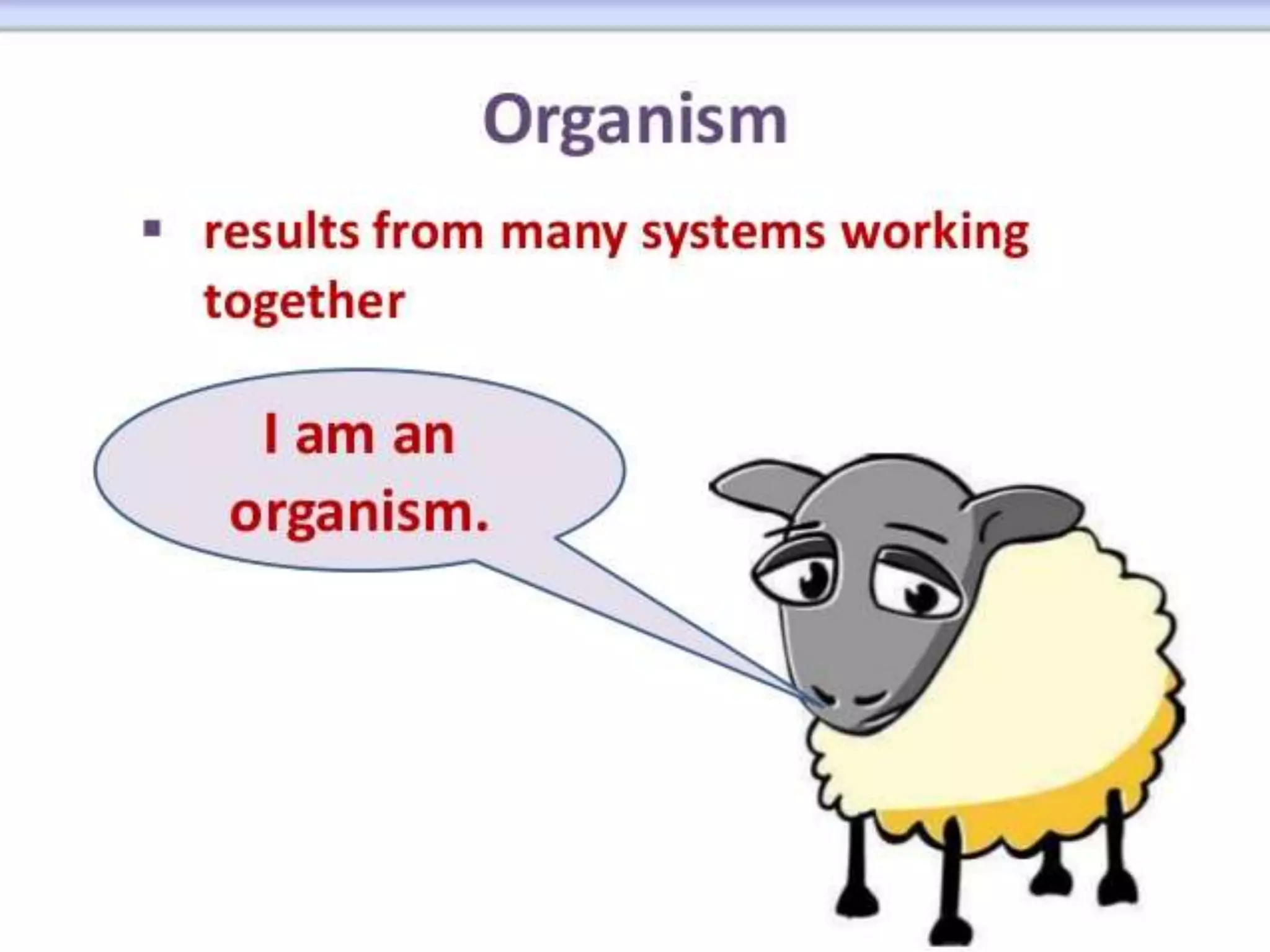 Organism

▪ results from many systems working together

I am an organism.